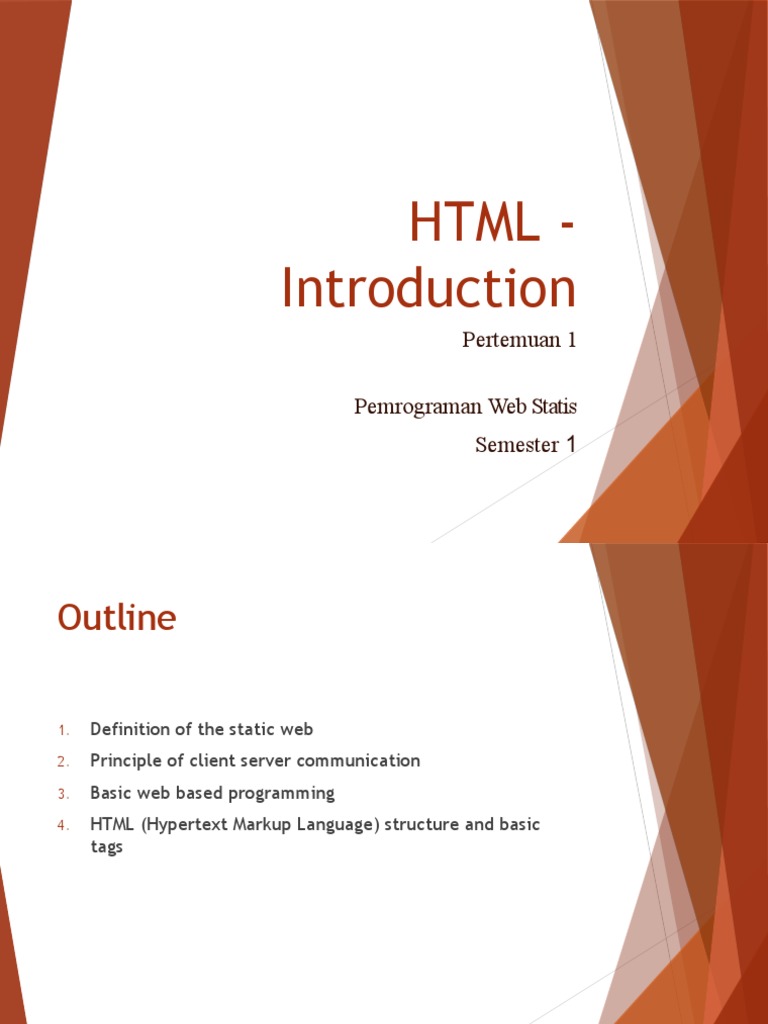 HTML - Introduction

Pertemuan 1

Pemrograman Web Statis

Semester 1

Outline

1. Definition of the static web
2. Principle of client server communication
3. Basic web based programming
4. HTML (Hypertext Markup Language) structure and basic tags